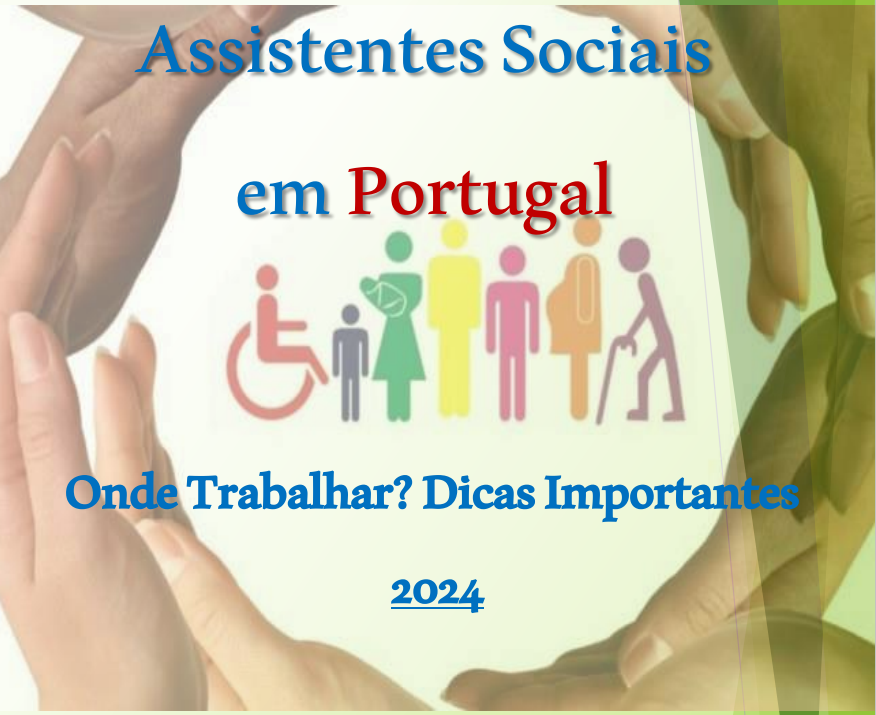 Assistentes Sociais

em Portugal

Onde Trabalhar? Dicas Importantes

2024